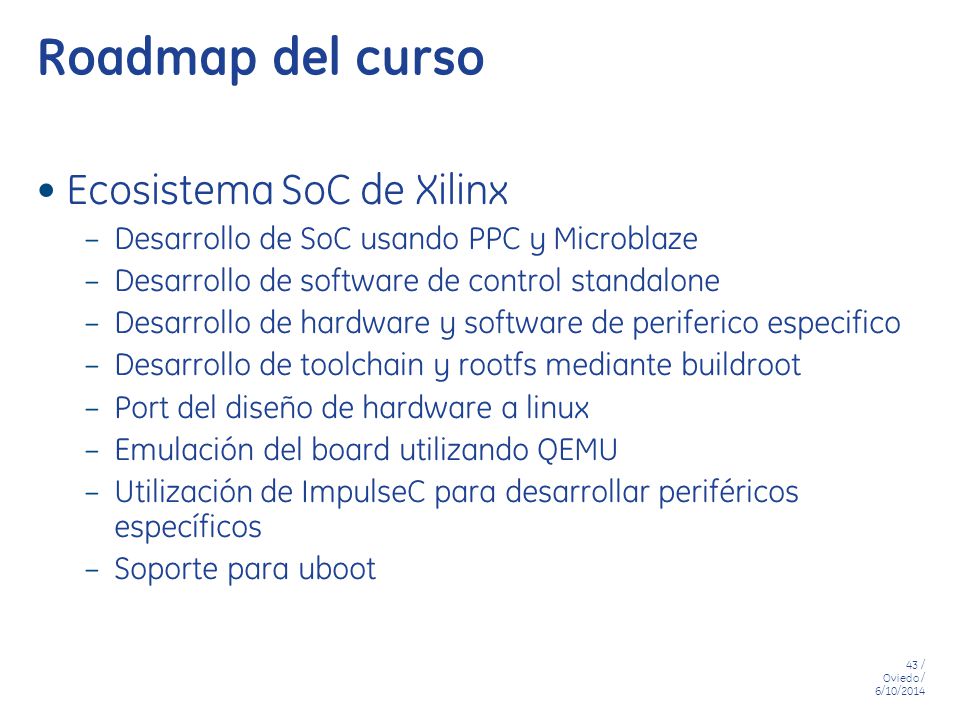 Roadmap del curso

• Ecosistema SoC de Xilinx
– Desarrollo de SoC usando PPC y Microblaze
– Desarrollo de software de control standalone
– Desarrollo de hardware y software de periferico especifico
– Desarrollo de toolchain y rootfs mediante buildroot
– Port del diseño de hardware a linux
– Emulación del board utilizando QEMU
– Utilización de ImpulseC para desarrollar periféricos específicos
– Soporte para uboot

43 / Oviedo / 6/10/2014